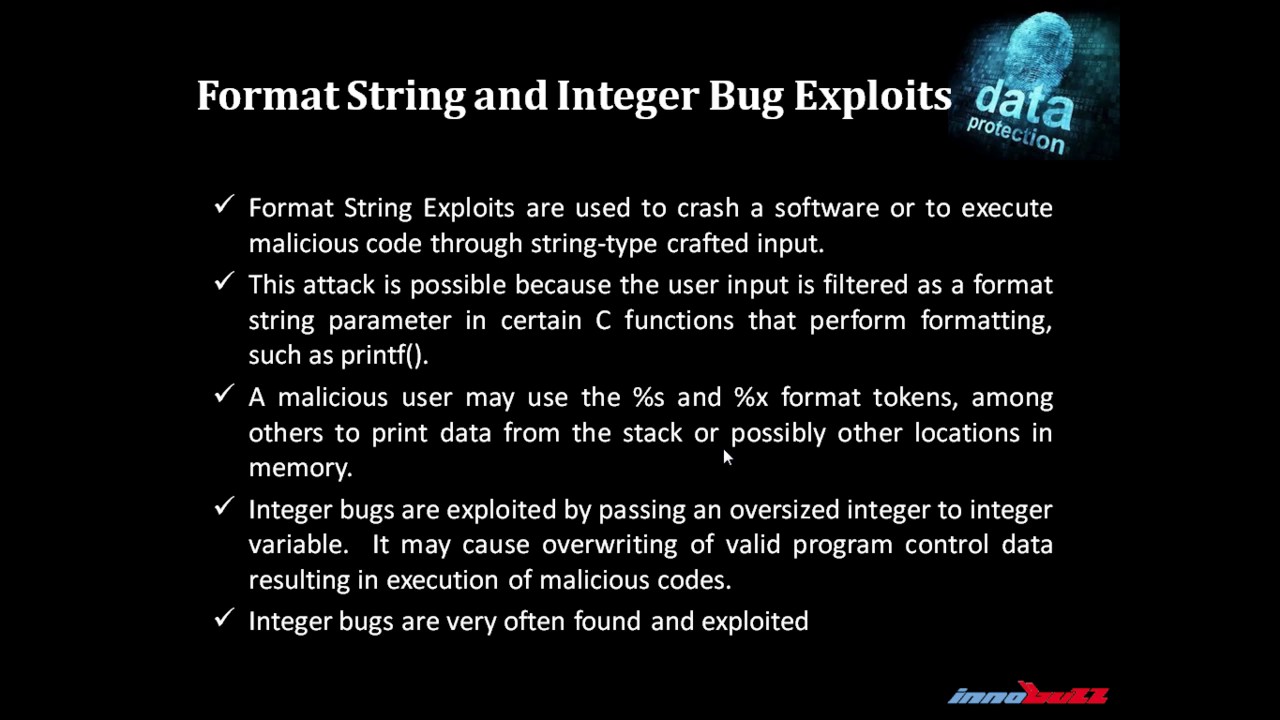 Format String and Integer Bug Exploits

data protection

✓ Format String Exploits are used to crash a software or to execute malicious code through string-type crafted input.

✓ This attack is possible because the user input is filtered as a format string parameter in certain C functions that perform formatting, such as printf().

✓ A malicious user may use the %s and %x format tokens, among others to print data from the stack or possibly other locations in memory.

✓ Integer bugs are exploited by passing an oversized integer to integer variable. It may cause overwriting of valid program control data resulting in execution of malicious codes.

✓ Integer bugs are very often found and exploited

innobuzz